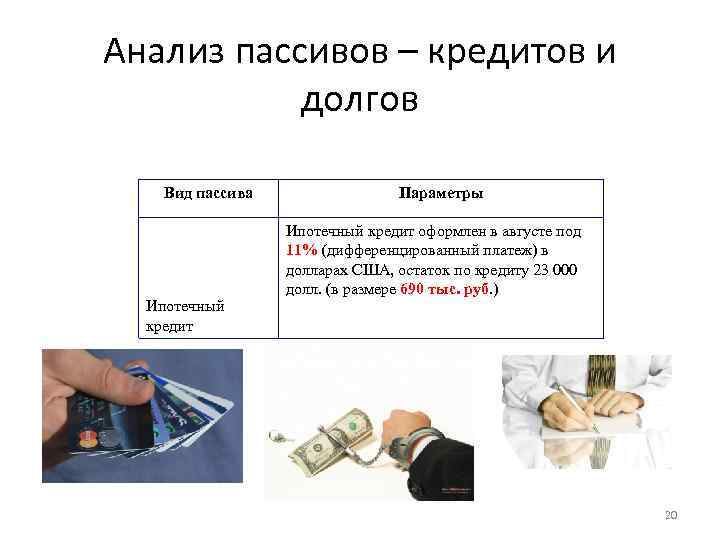 Анализ пассивов – кредитов и долгов

| Вид пассива | Параметры |
|---|---|
| Ипотечный кредит | Ипотечный кредит оформлен в августе под 11% (дифференцированный платеж) в долларах США, остаток по кредиту 23 000 долл. (в размере 690 тыс. руб.) |

20